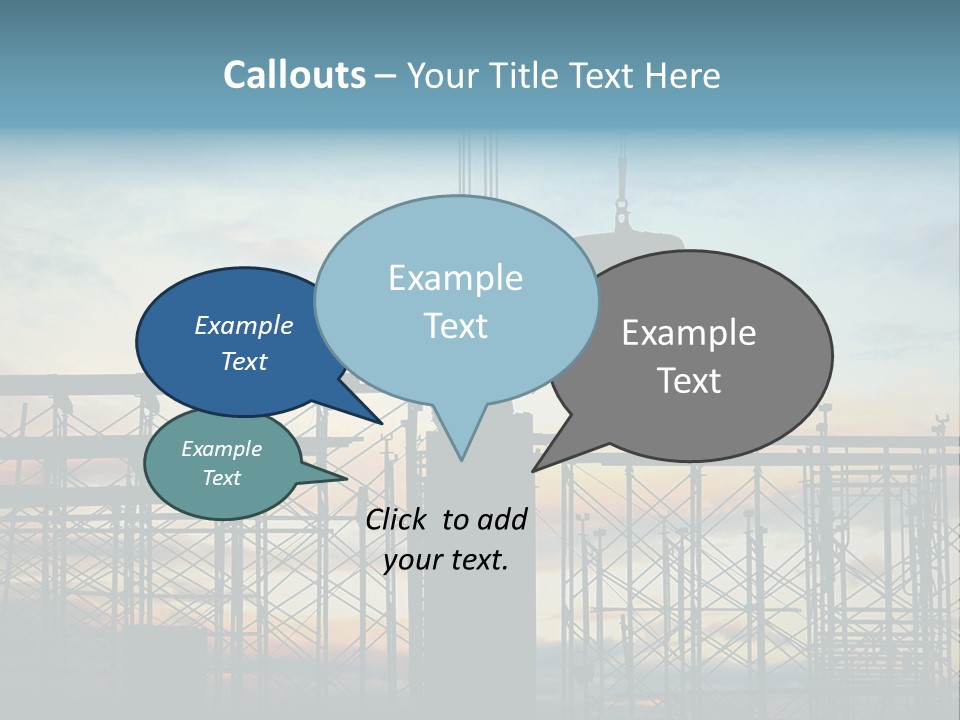 Callouts – Your Title Text Here

Example Text

Example Text

Example Text

Example Text

Click to add your text.